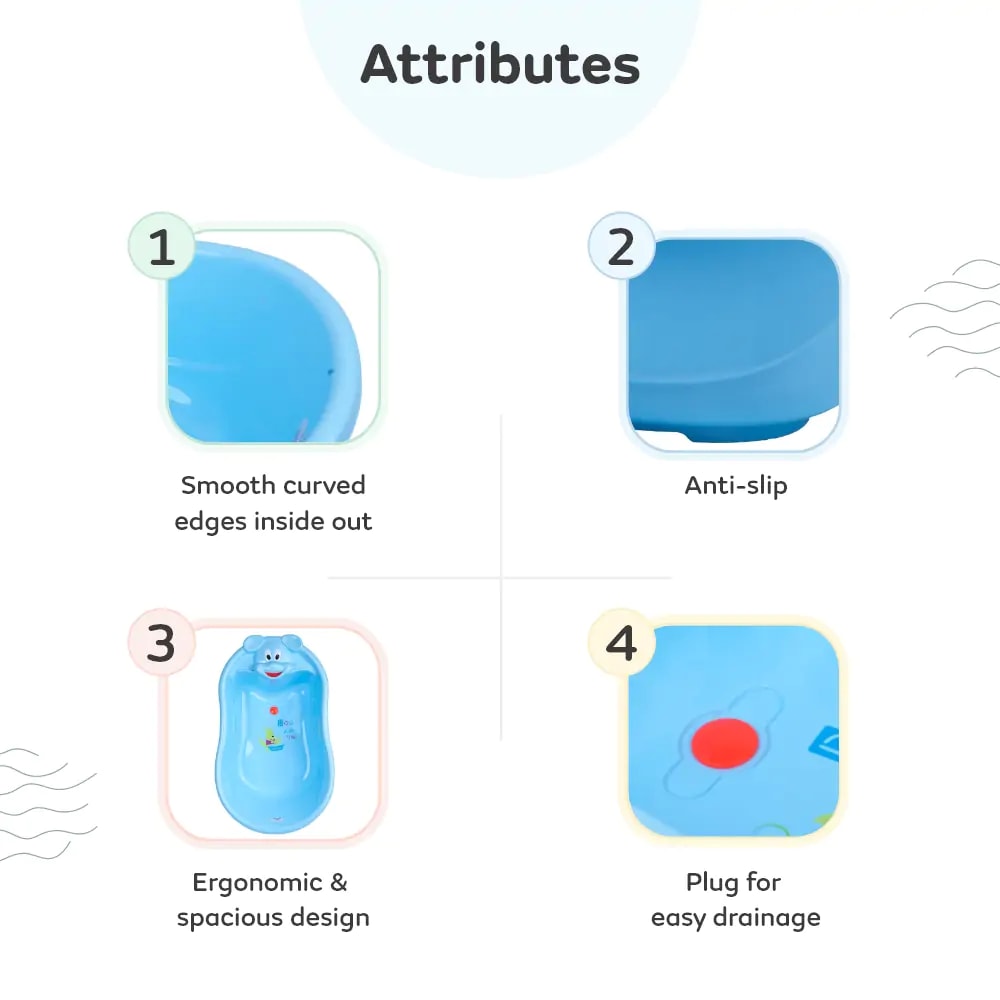 Attributes

1

Smooth curved edges inside out

2

Anti-slip

3

Ergonomic & spacious design

4

Plug for easy drainage